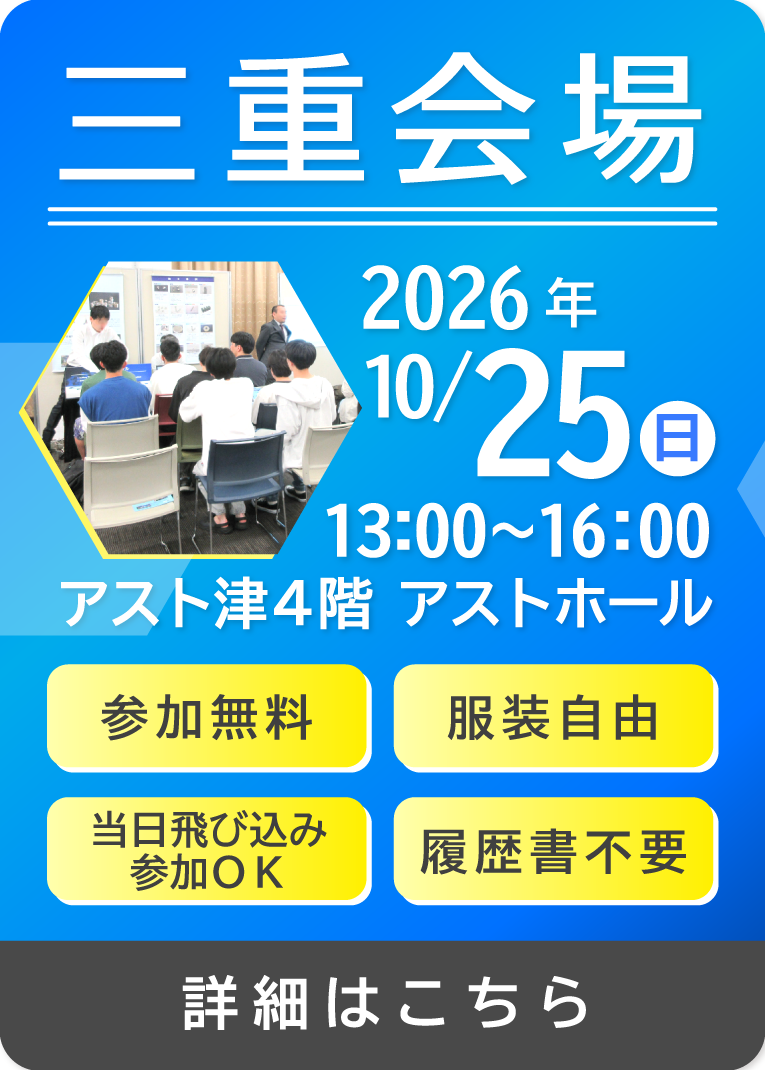 三重会場

2026年
10/25日
13:00~16:00
アスト津4階 アストホール

参加無料

服装自由

当日飛び込み
参加OK

履歴書不要

詳細はこちら